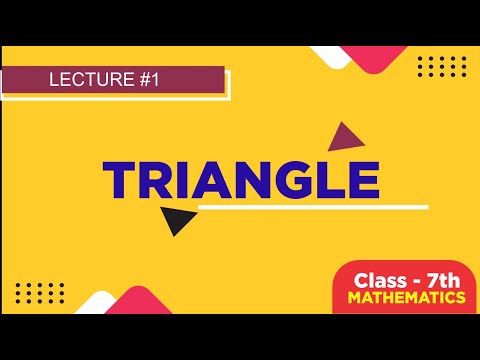 LECTURE #1

TRIANGLE

Class - 7th
MATHEMATICS